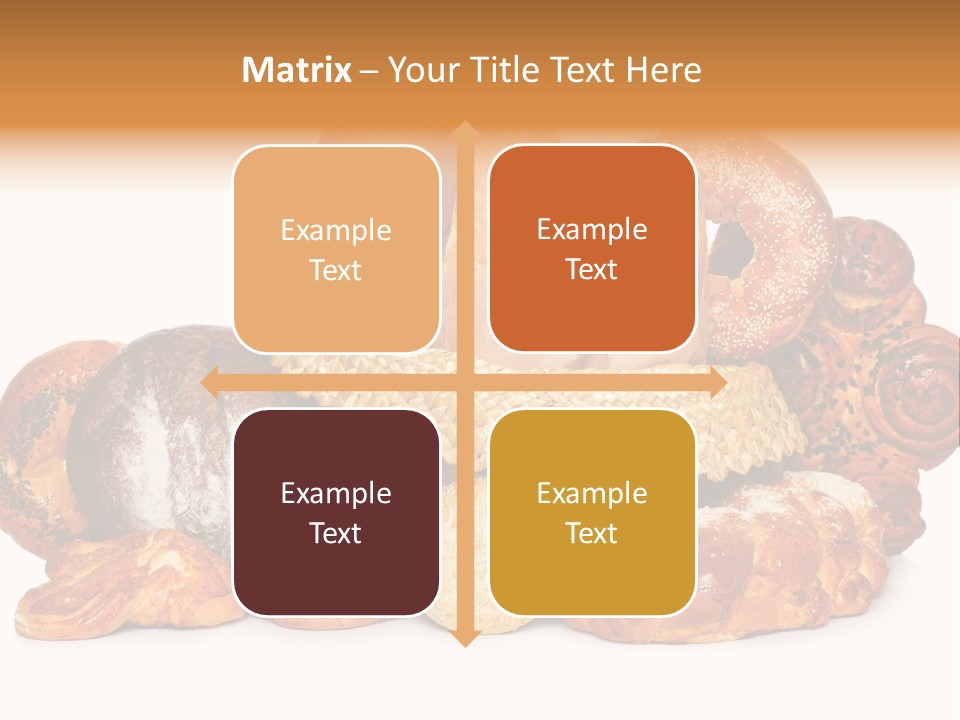 Matrix – Your Title Text Here

Example Text

Example Text

Example Text

Example Text